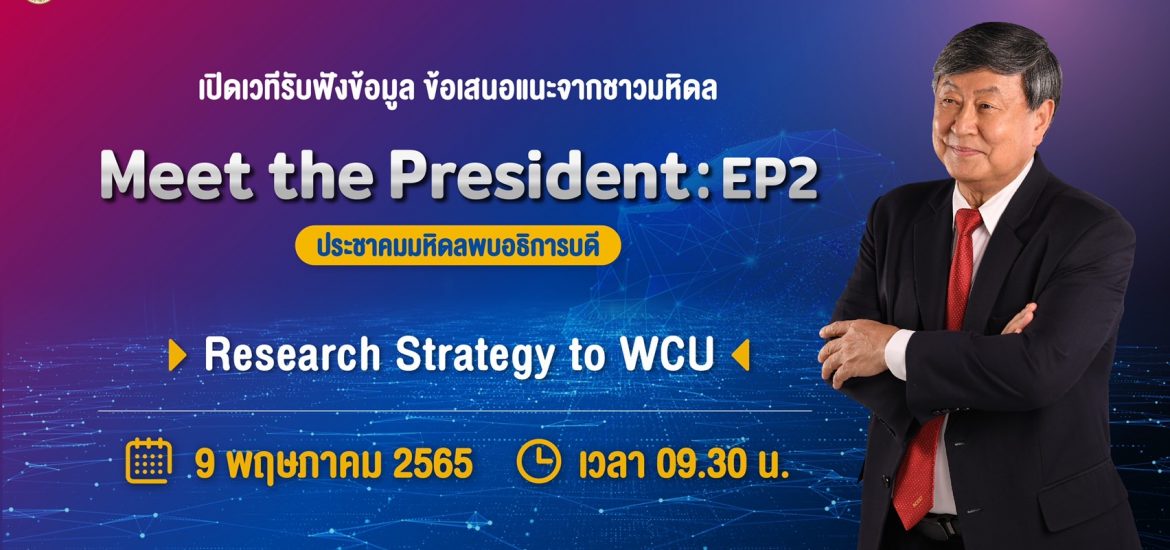 เปิดเวทีรับฟังข้อมูล ข้อเสนอแนะจากชาวมหิดล

Meet the President: EP2

ประชาคมมหิดลพบอธิการบดี

Research Strategy to WCU

9 พฤษภาคม 2565 เวลา 09.30 น.